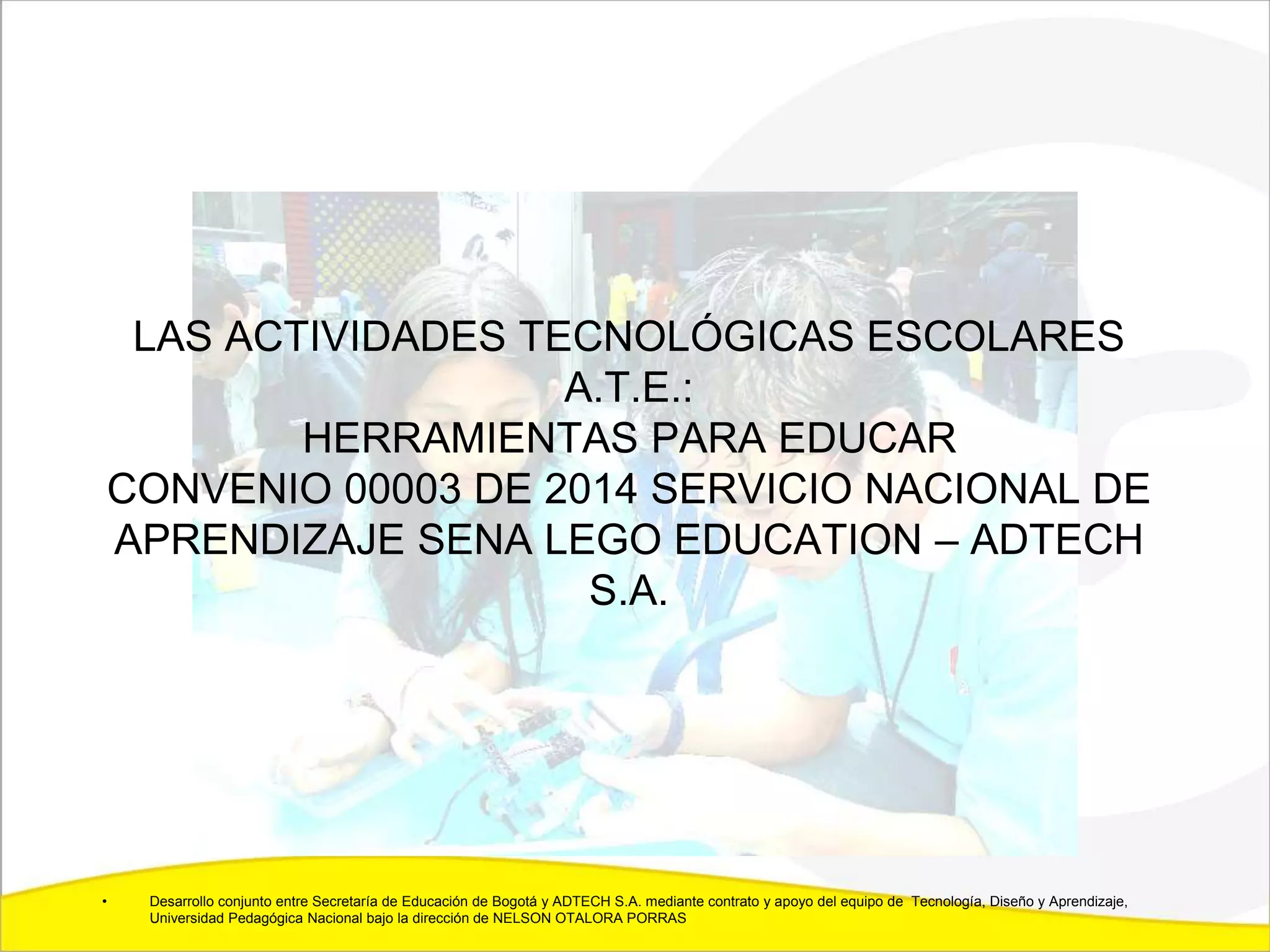 LAS ACTIVIDADES TECNOLÓGICAS ESCOLARES A.T.E.:
HERRAMIENTAS PARA EDUCAR
CONVENIO 00003 DE 2014 SERVICIO NACIONAL DE APRENDIZAJE SENA LEGO EDUCATION – ADTECH S.A.

• Desarrollo conjunto entre Secretaría de Educación de Bogotá y ADTECH S.A. mediante contrato y apoyo del equipo de Tecnología, Diseño y Aprendizaje, Universidad Pedagógica Nacional bajo la dirección de NELSON OTALORA PORRAS